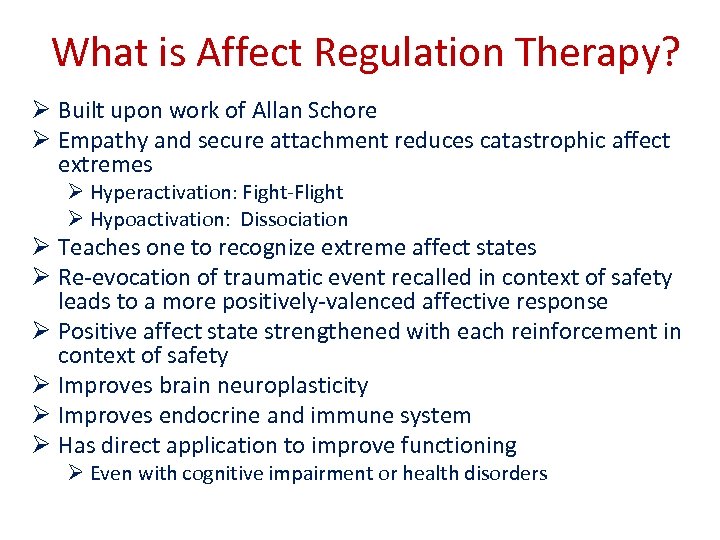 What is Affect Regulation Therapy?

➢ Built upon work of Allan Schore
➢ Empathy and secure attachment reduces catastrophic affect extremes
➢ Hyperactivation: Fight-Flight
➢ Hypoactivation: Dissociation
➢ Teaches one to recognize extreme affect states
➢ Re-evocation of traumatic event recalled in context of safety leads to a more positively-valenced affective response
➢ Positive affect state strengthened with each reinforcement in context of safety
➢ Improves brain neuroplasticity
➢ Improves endocrine and immune system
➢ Has direct application to improve functioning
➢ Even with cognitive impairment or health disorders